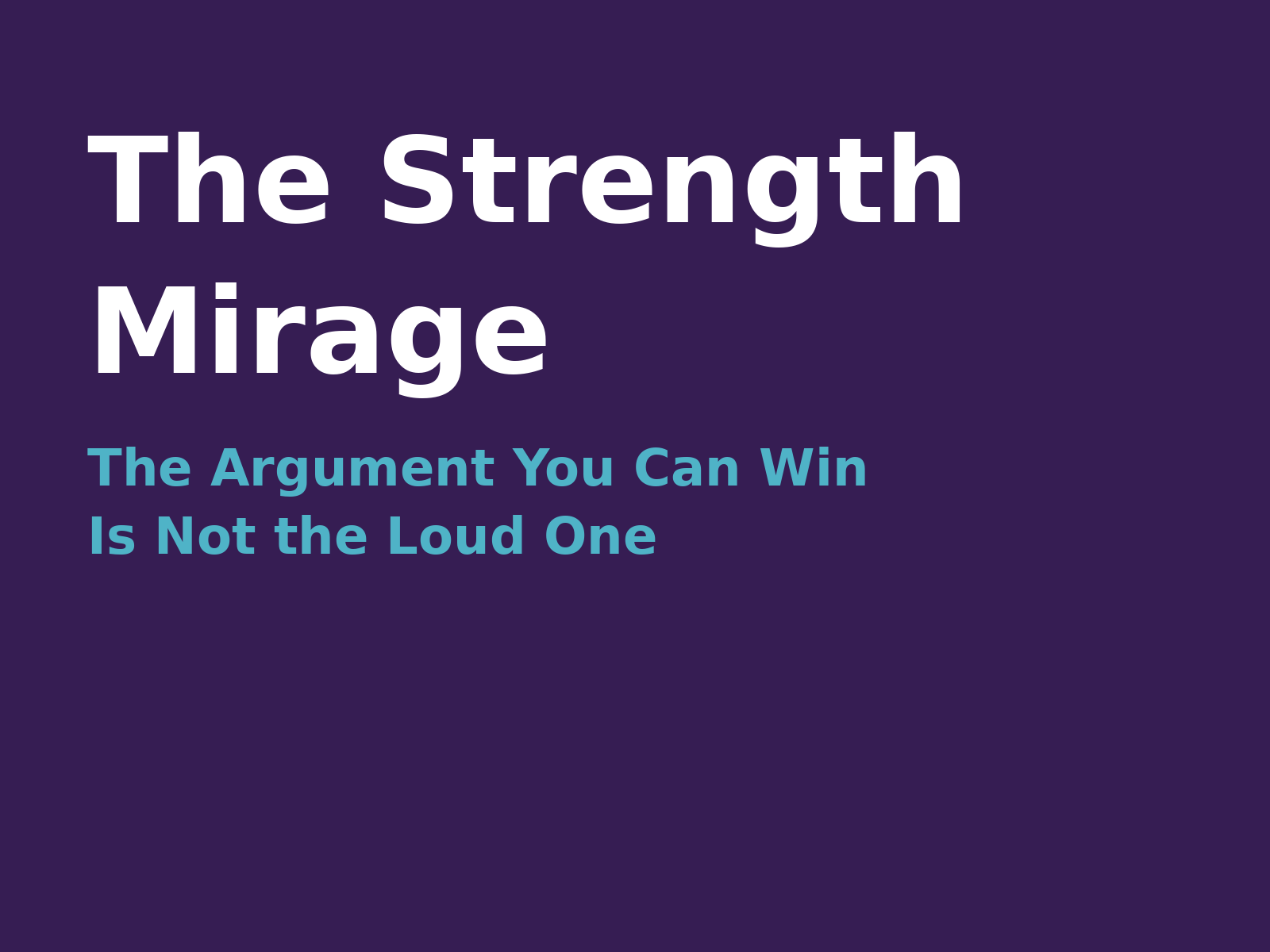 The Strength Mirage

The Argument You Can Win Is Not the Loud One